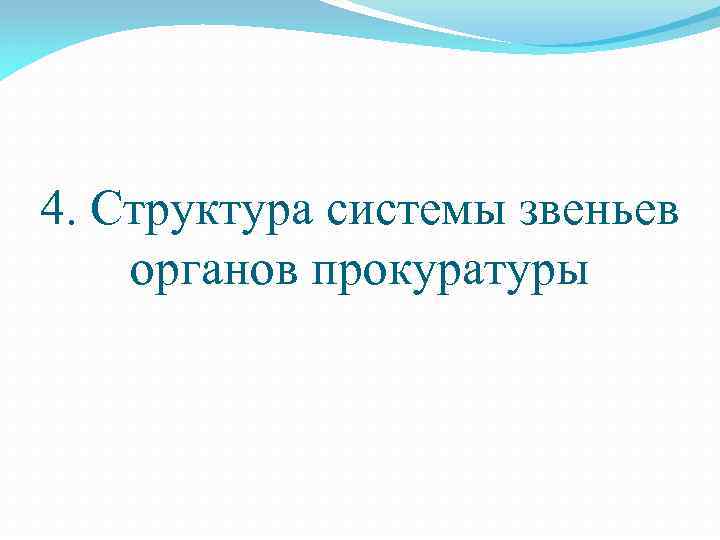 4. Структура системы звеньев органов прокуратуры